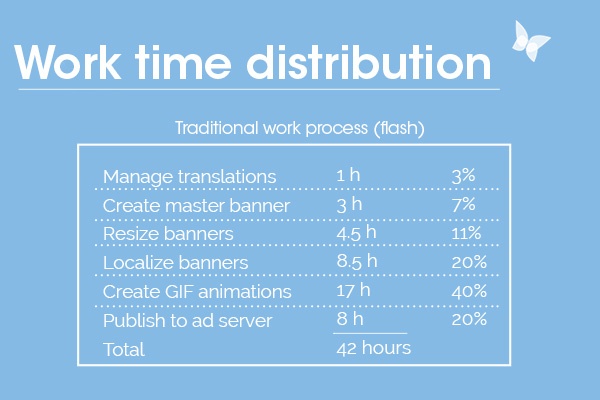 Work time distribution

Traditional work process (flash)

| | | |
|---|---|---|
| Manage translations | 1 h | 3% |
| Create master banner | 3 h | 7% |
| Resize banners | 4.5 h | 11% |
| Localize banners | 8.5 h | 20% |
| Create GIF animations | 17 h | 40% |
| Publish to ad server | 8 h | 20% |
| Total | 42 hours | |